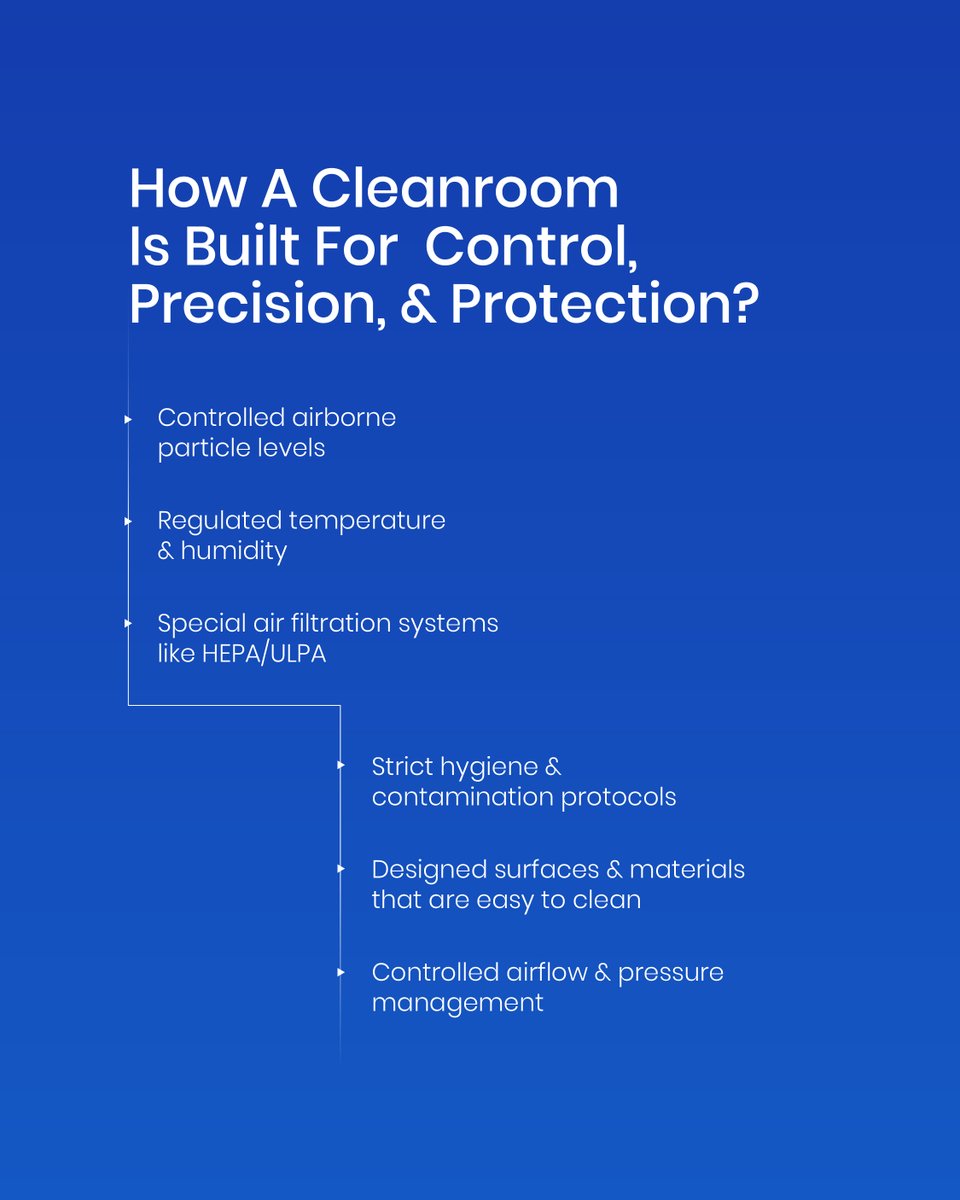 How A Cleanroom Is Built For Control, Precision, & Protection?

Controlled airborne particle levels

Regulated temperature & humidity

Special air filtration systems like HEPA/ULPA

Strict hygiene & contamination protocols

Designed surfaces & materials that are easy to clean

Controlled airflow & pressure management